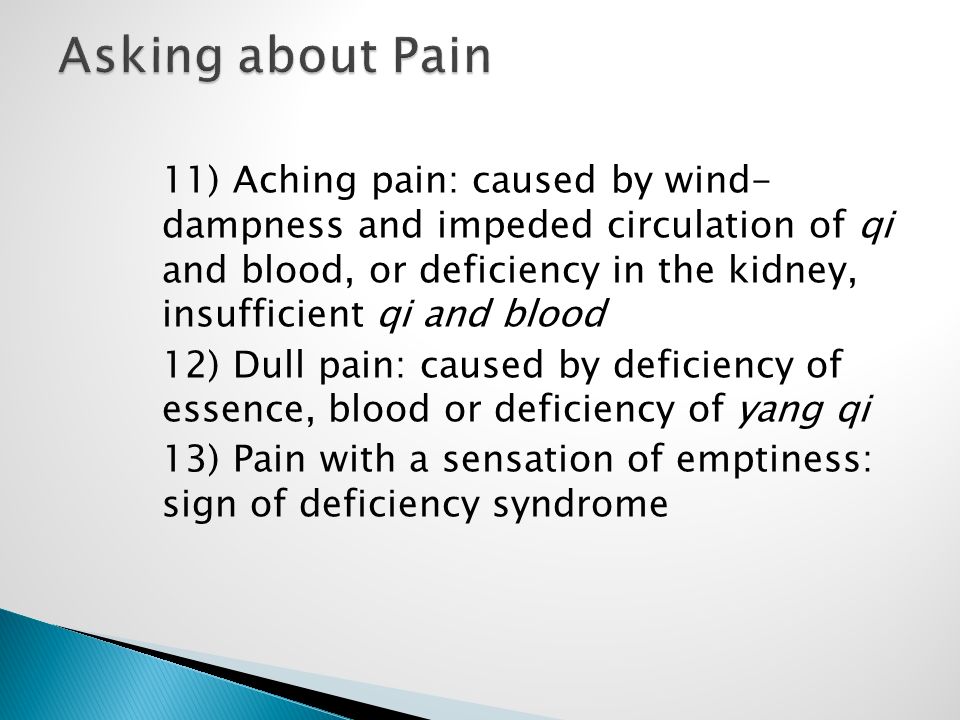 Asking about Pain

11) Aching pain: caused by wind-dampness and impeded circulation of qi and blood, or deficiency in the kidney, insufficient qi and blood

12) Dull pain: caused by deficiency of essence, blood or deficiency of yang qi

13) Pain with a sensation of emptiness: sign of deficiency syndrome